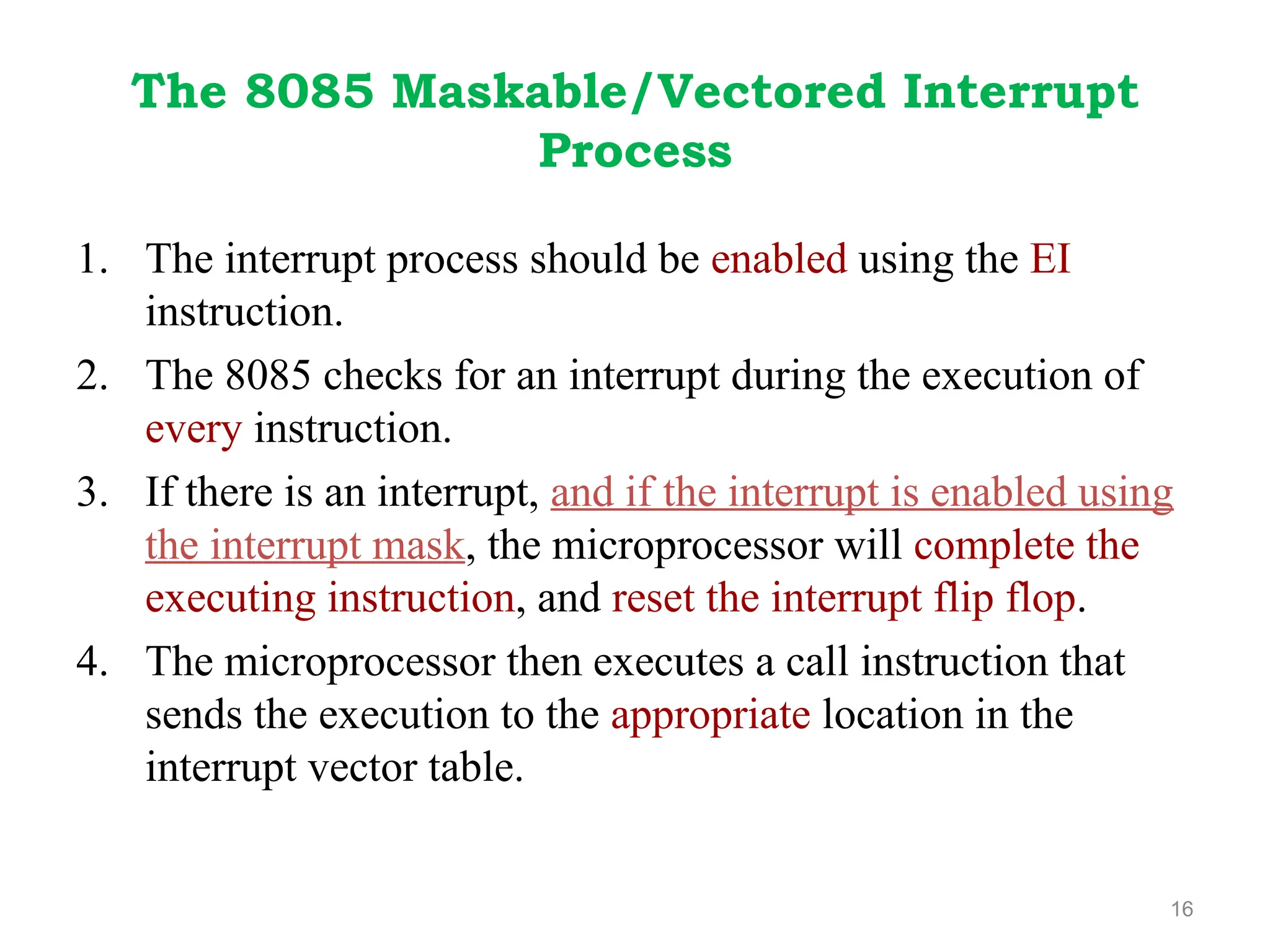 The 8085 Maskable/Vectored Interrupt Process

1. The interrupt process should be enabled using the EI instruction.
2. The 8085 checks for an interrupt during the execution of every instruction.
3. If there is an interrupt, and if the interrupt is enabled using the interrupt mask, the microprocessor will complete the executing instruction, and reset the interrupt flip flop.
4. The microprocessor then executes a call instruction that sends the execution to the appropriate location in the interrupt vector table.

16